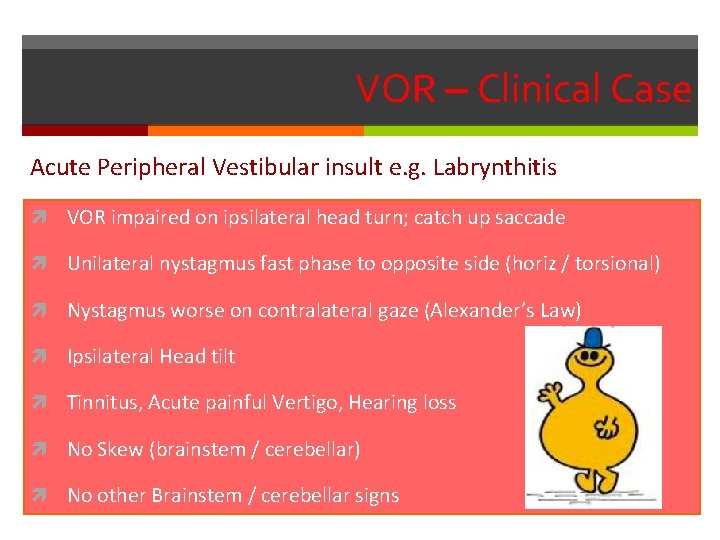 VOR – Clinical Case

Acute Peripheral Vestibular insult e.g. Labrynthitis

VOR impaired on ipsilateral head turn; catch up saccade

Unilateral nystagmus fast phase to opposite side (horiz / torsional)

Nystagmus worse on contralateral gaze (Alexander's Law)

Ipsilateral Head tilt

Tinnitus, Acute painful Vertigo, Hearing loss

No Skew (brainstem / cerebellar)

No other Brainstem / cerebellar signs